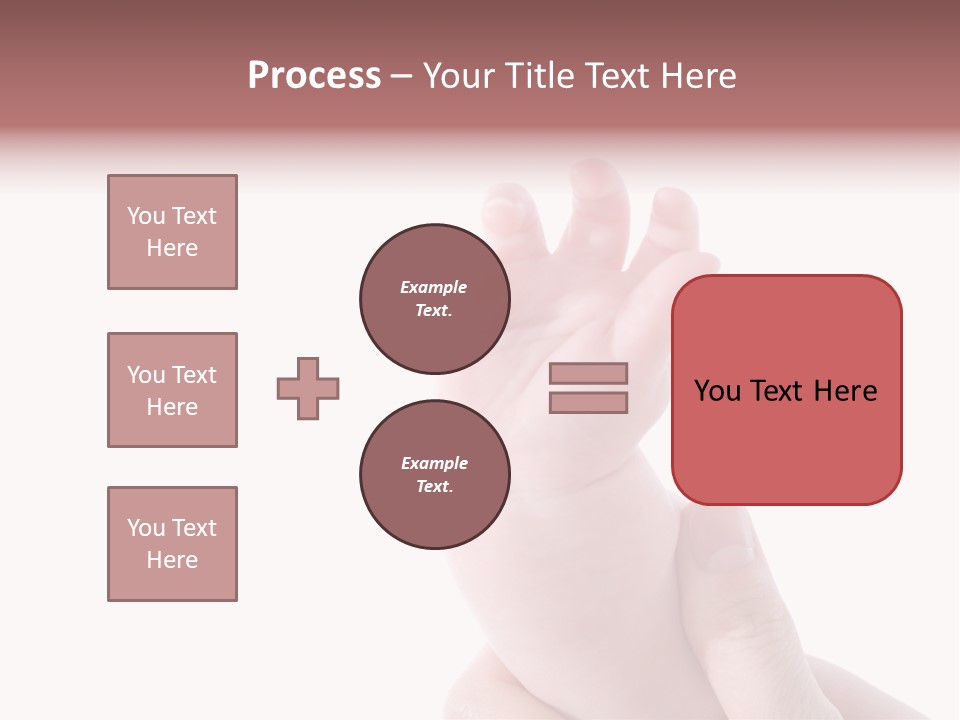 Process – Your Title Text Here

You Text Here

You Text Here

You Text Here

Example Text.

Example Text.

You Text Here